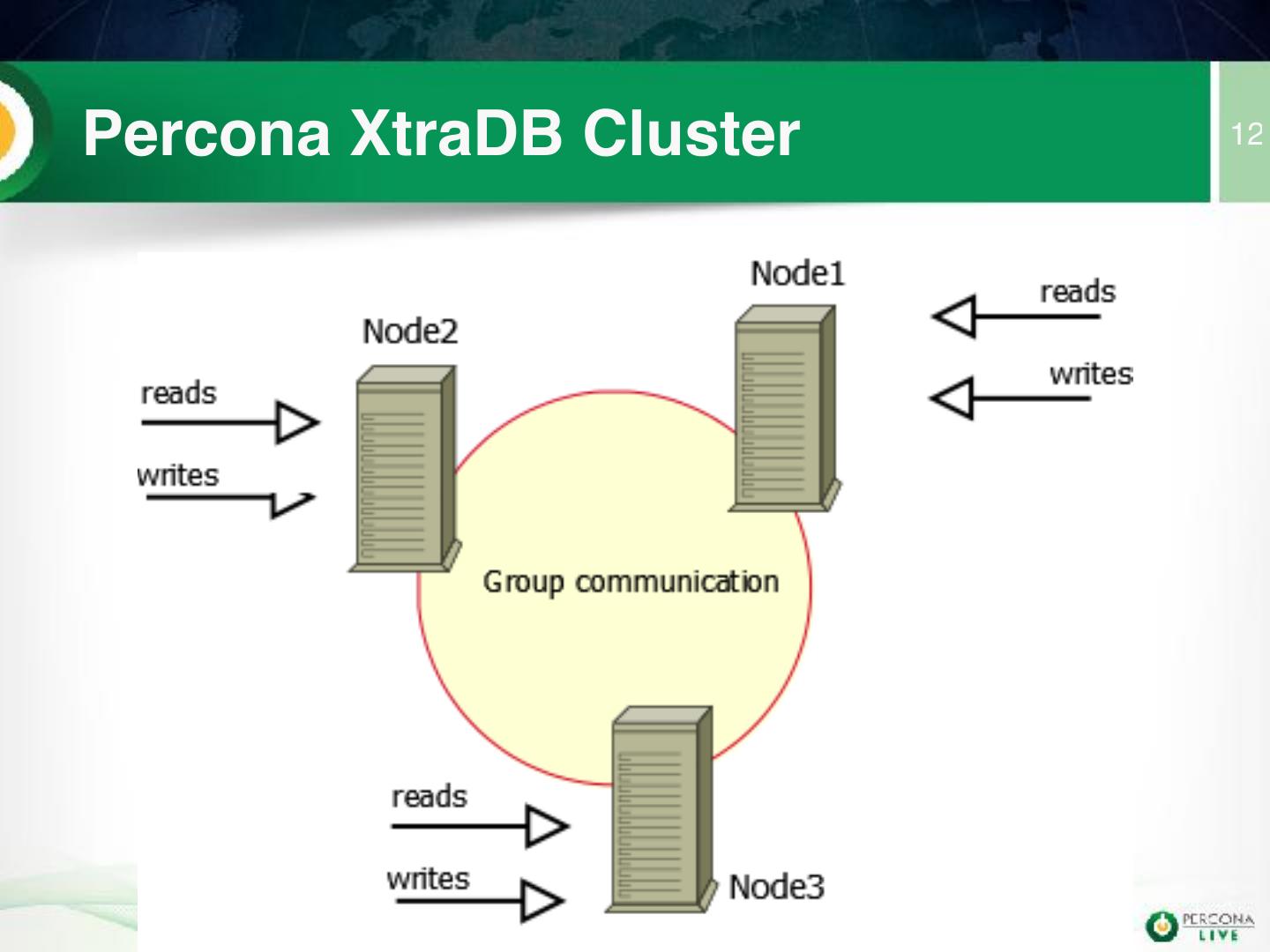 Percona XtraDB Cluster

12

Node1

reads

writes

Node2

reads

writes

Group communication

reads

writes

Node3

PERCONA LIVE